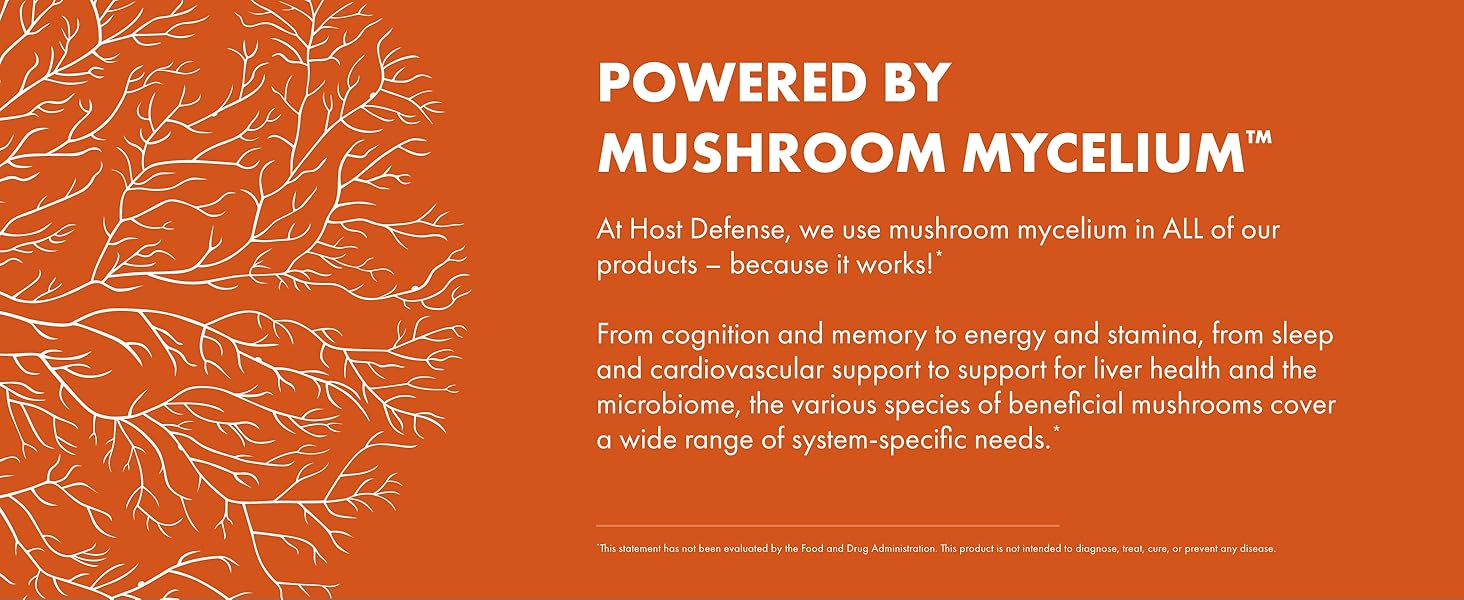 POWERED BY
MUSHROOM MYCELIUM™

At Host Defense, we use mushroom mycelium in ALL of our products – because it works!*

From cognition and memory to energy and stamina, from sleep and cardiovascular support to support for liver health and the microbiome, the various species of beneficial mushrooms cover a wide range of system-specific needs.*

*This statement has not been evaluated by the Food and Drug Administration. This product is not intended to diagnose, treat, cure, or prevent any disease.